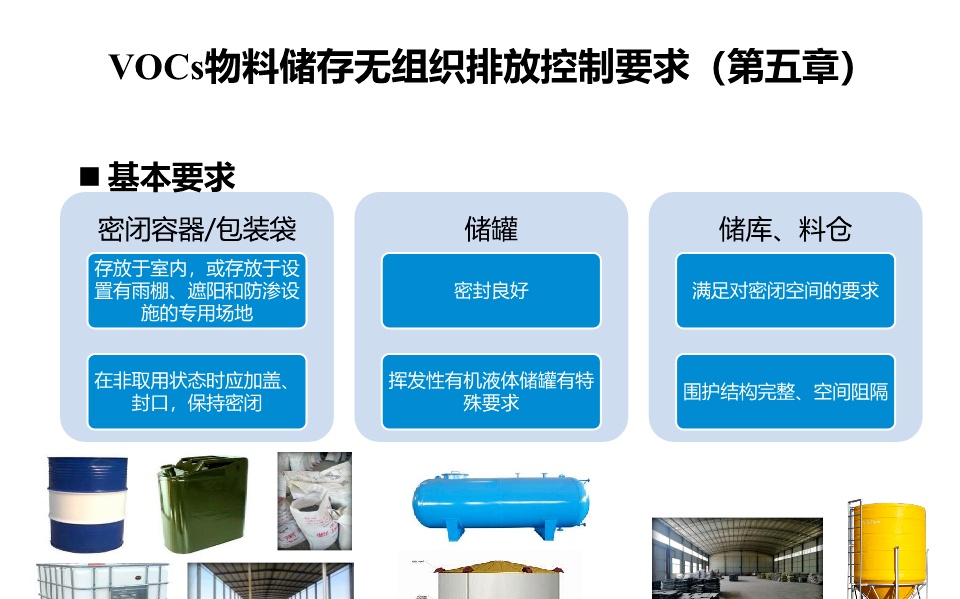 VOCs物料储存无组织排放控制要求（第五章）

■ 基本要求

密闭容器/包装袋

存放于室内，或存放于设置有雨棚、遮阳和防渗设施的专用场地

在非取用状态时应加盖、封口，保持密闭

储罐

密封良好

挥发性有机液体储罐有特殊要求

储库、料仓

满足对密闭空间的要求

围护结构完整、空间阻隔